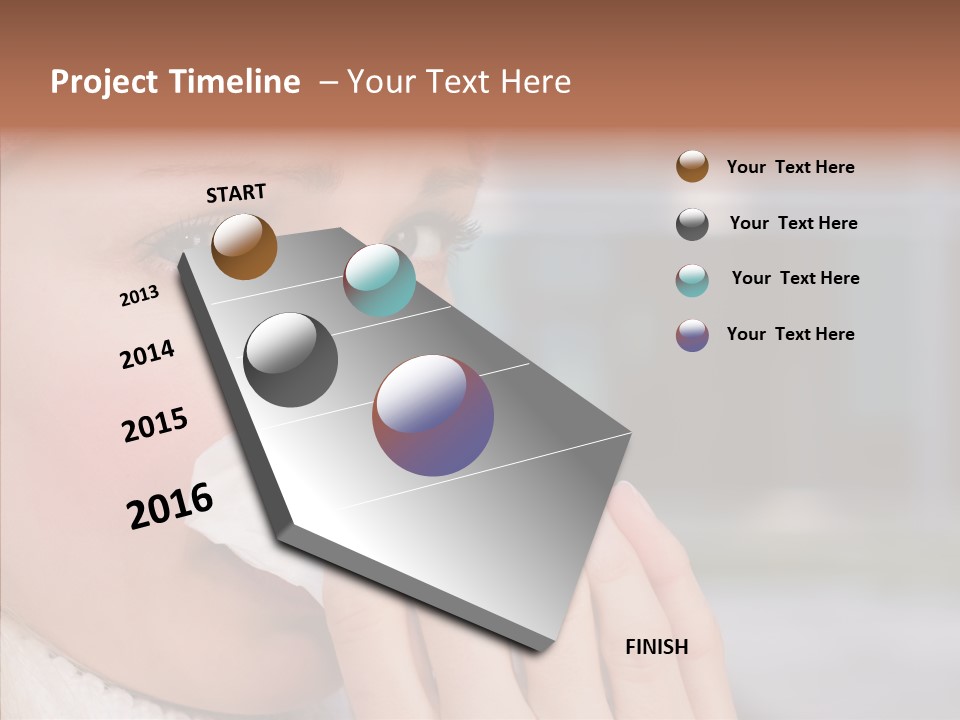 Project Timeline – Your Text Here

START

2013

2014

2015

2016

FINISH

Your Text Here

Your Text Here

Your Text Here

Your Text Here